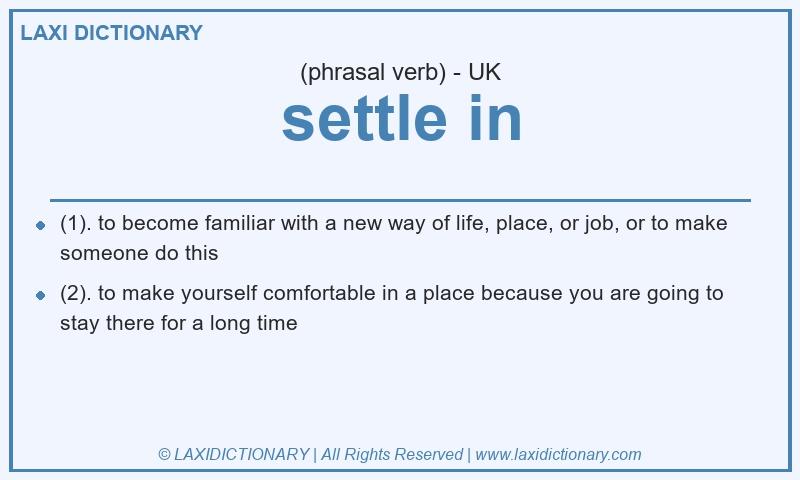 LAXI DICTIONARY

(phrasal verb) - UK

settle in

- (1). to become familiar with a new way of life, place, or job, or to make someone do this
- (2). to make yourself comfortable in a place because you are going to stay there for a long time

© LAXIDICTIONARY | All Rights Reserved | www.laxidictionary.com